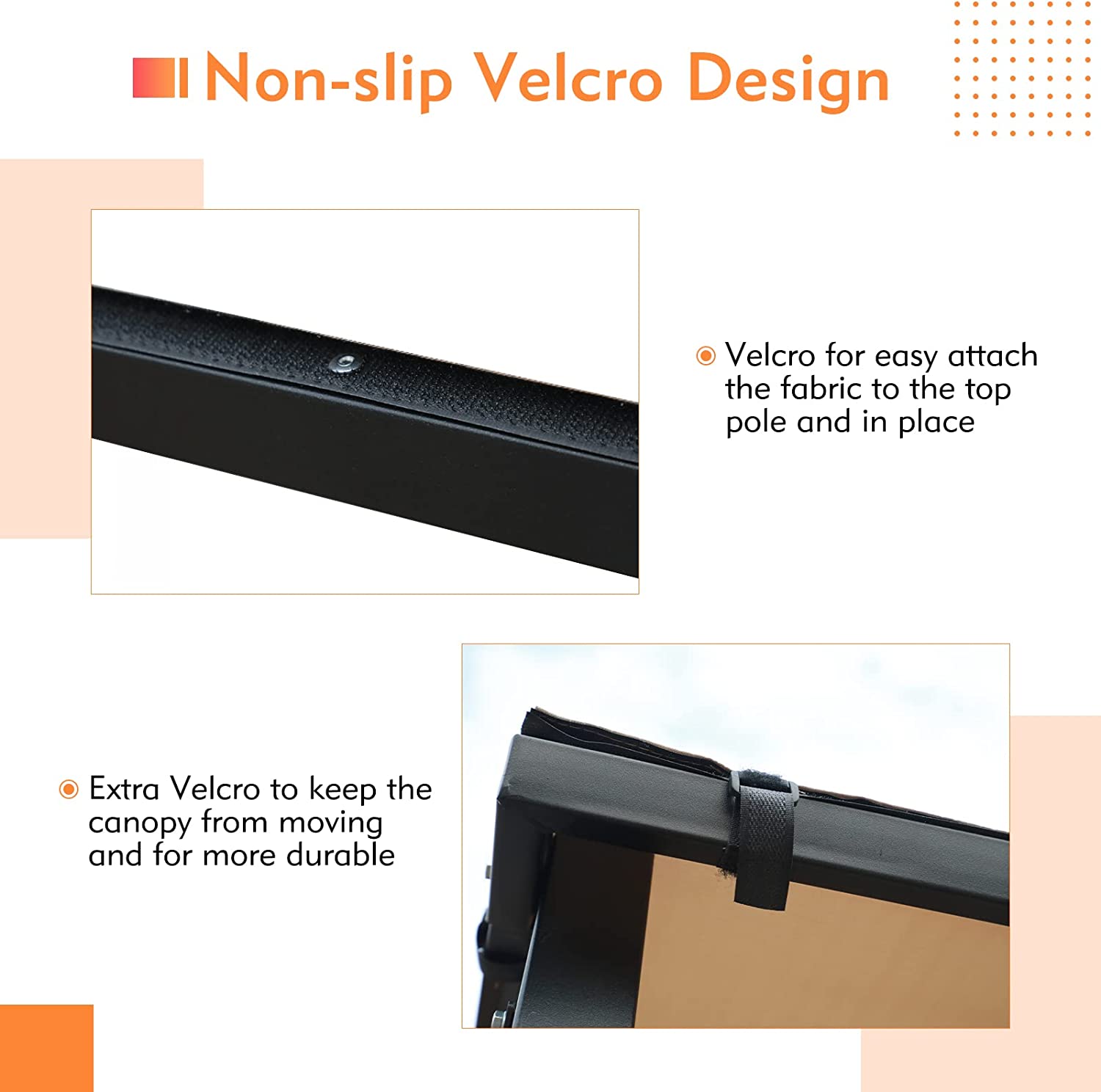 Non-slip Velcro Design

Velcro for easy attach the fabric to the top pole and in place

Extra Velcro to keep the canopy from moving and for more durable